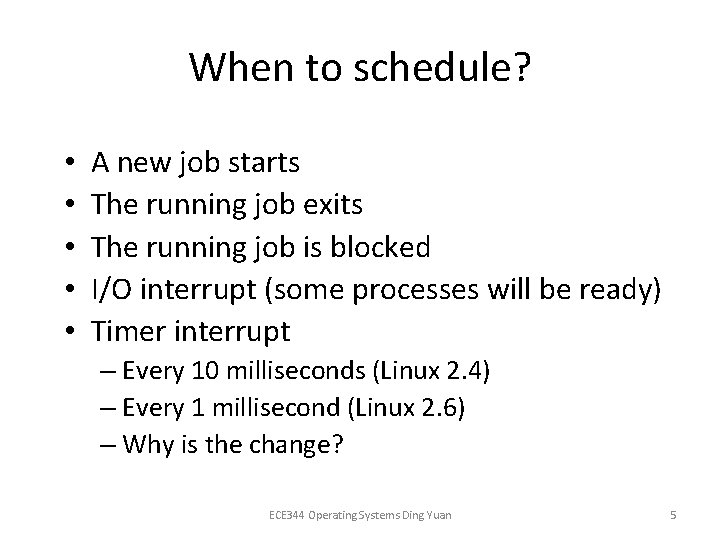 When to schedule?

• A new job starts
• The running job exits
• The running job is blocked
• I/O interrupt (some processes will be ready)
• Timer interrupt
  – Every 10 milliseconds (Linux 2.4)
  – Every 1 millisecond (Linux 2.6)
  – Why is the change?

ECE344 Operating Systems Ding Yuan

5